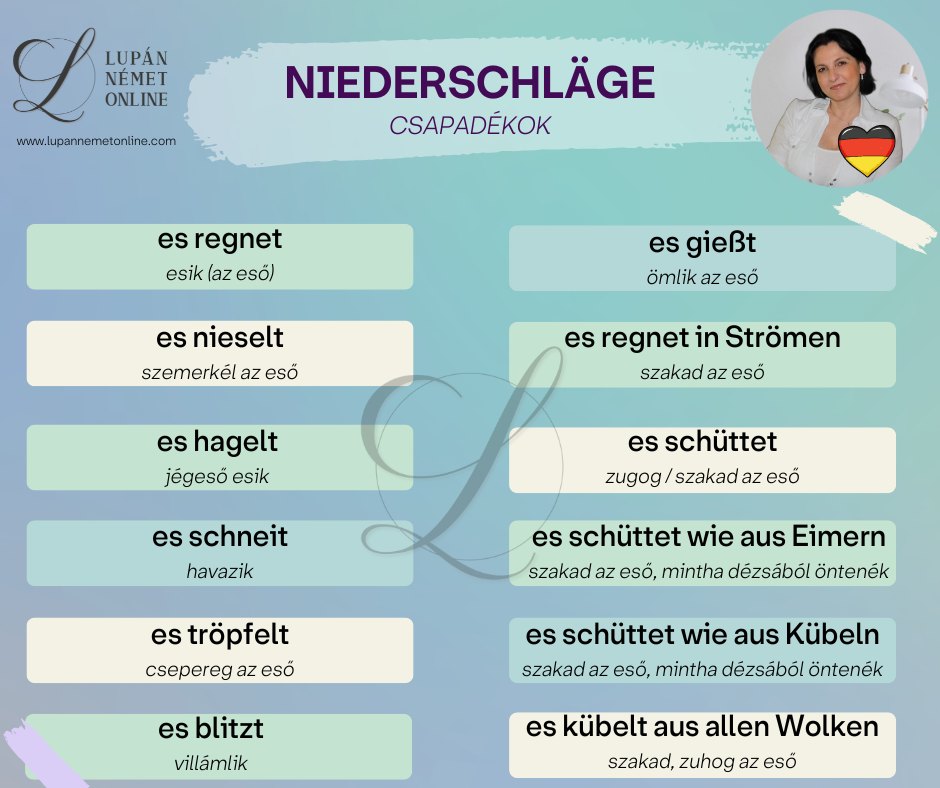 LUPÁN NÉMET ONLINE

www.lupannemetonline.com

NIEDERSCHLÄGE

CSAPADÉKOK

es regnet
esik (az eső)

es nieselt
szemerkél az eső

es hagelt
jégeső esik

es schneit
havazik

es tröpfelt
csepereg az eső

es blitzt
villámlik

es gießt
ömlik az eső

es regnet in Strömen
szakad az eső

es schüttet
zugog / szakad az eső

es schüttet wie aus Eimern
szakad az eső, mintha dézsából öntenék

es schüttet wie aus Kübeln
szakad az eső, mintha dézsából öntenék

es kübelt aus allen Wolken
szakad, zuhog az eső